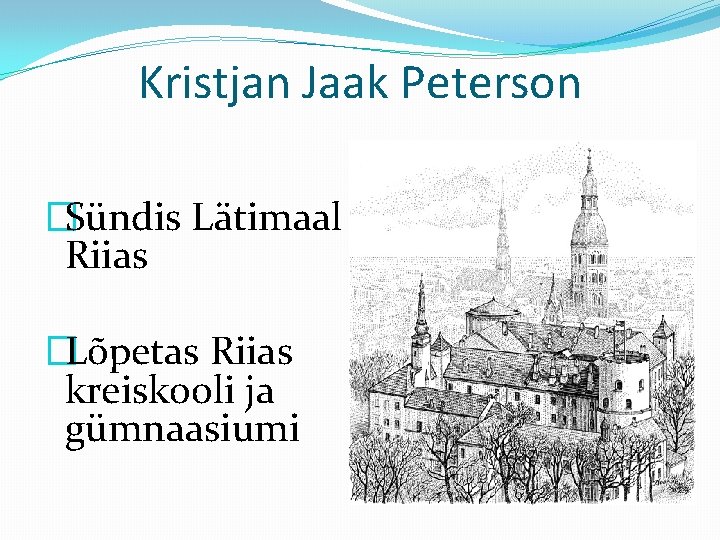 Kristjan Jaak Peterson

Sündis Lätimaal Riias

Lõpetas Riias kreiskooli ja gümnaasiumi